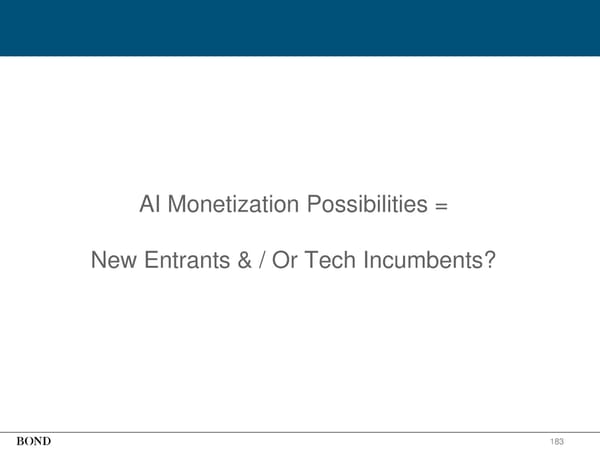 AI Monetization Possibilities =

New Entrants & / Or Tech Incumbents?

BOND

183